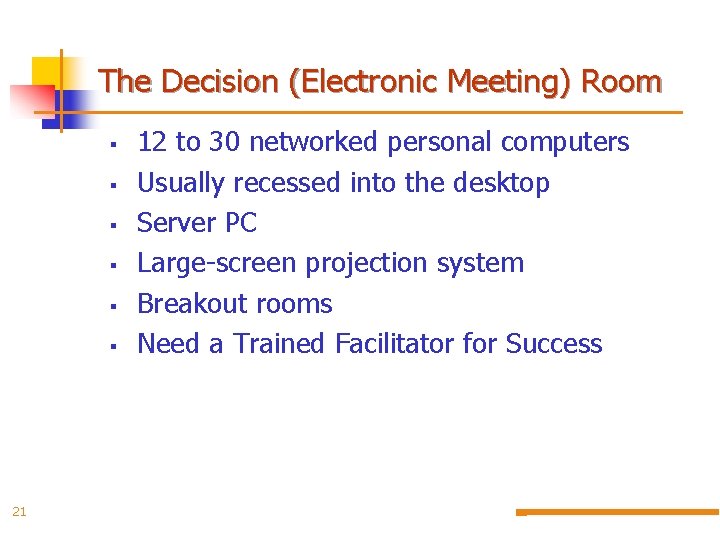 The Decision (Electronic Meeting) Room

- 12 to 30 networked personal computers
- Usually recessed into the desktop
- Server PC
- Large-screen projection system
- Breakout rooms
- Need a Trained Facilitator for Success

21